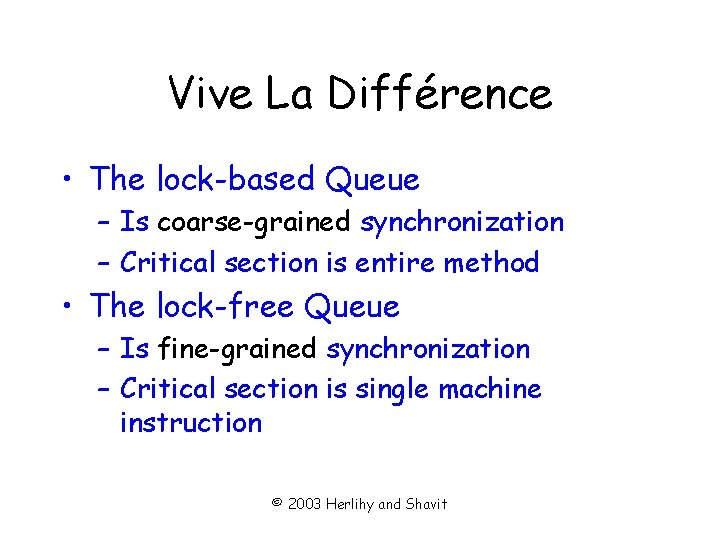 Vive La Différence

• The lock-based Queue
  – Is coarse-grained synchronization
  – Critical section is entire method
• The lock-free Queue
  – Is fine-grained synchronization
  – Critical section is single machine instruction

© 2003 Herlihy and Shavit